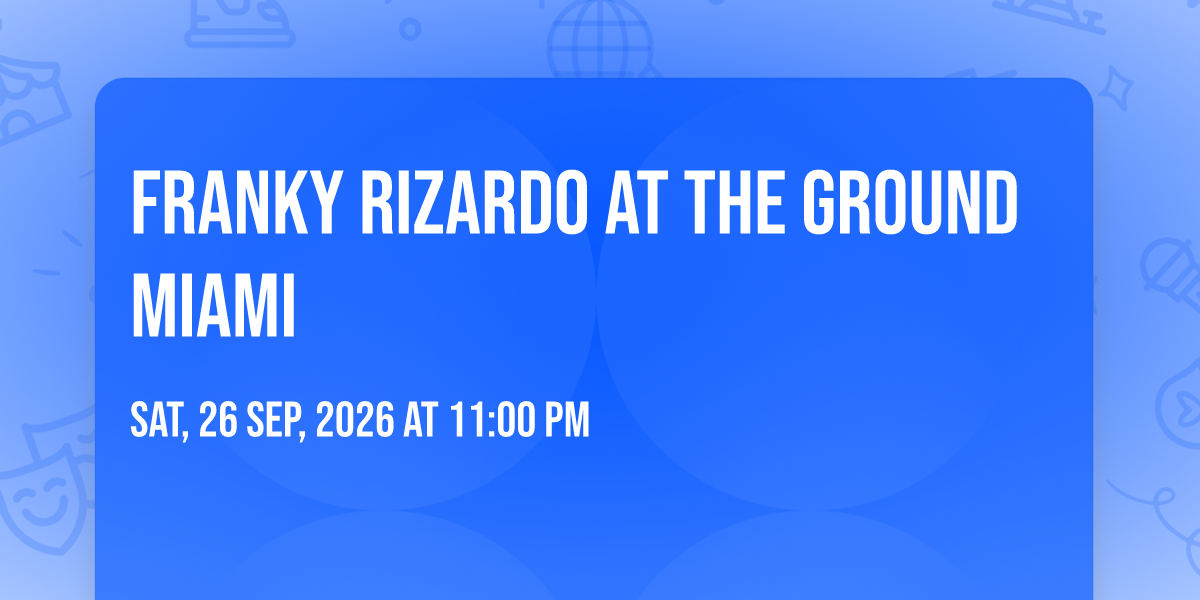 FRANKY RIZARDO AT THE GROUND MIAMI

SAT, 26 SEP, 2026 AT 11:00 PM